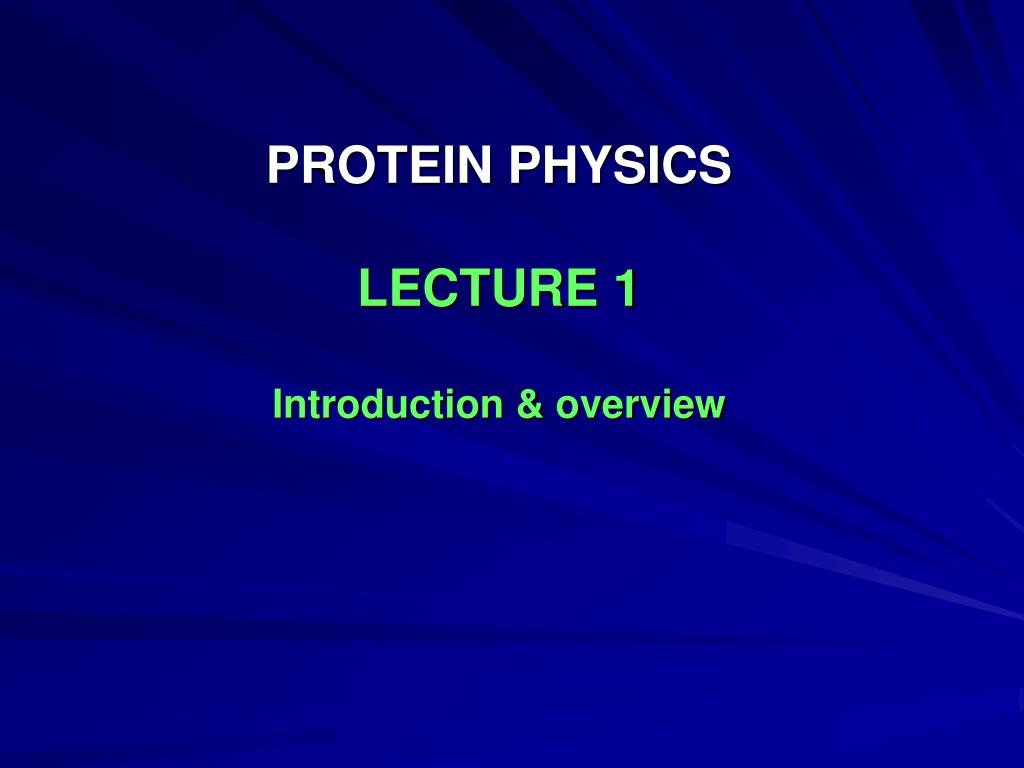 PROTEIN PHYSICS

LECTURE 1

Introduction & overview